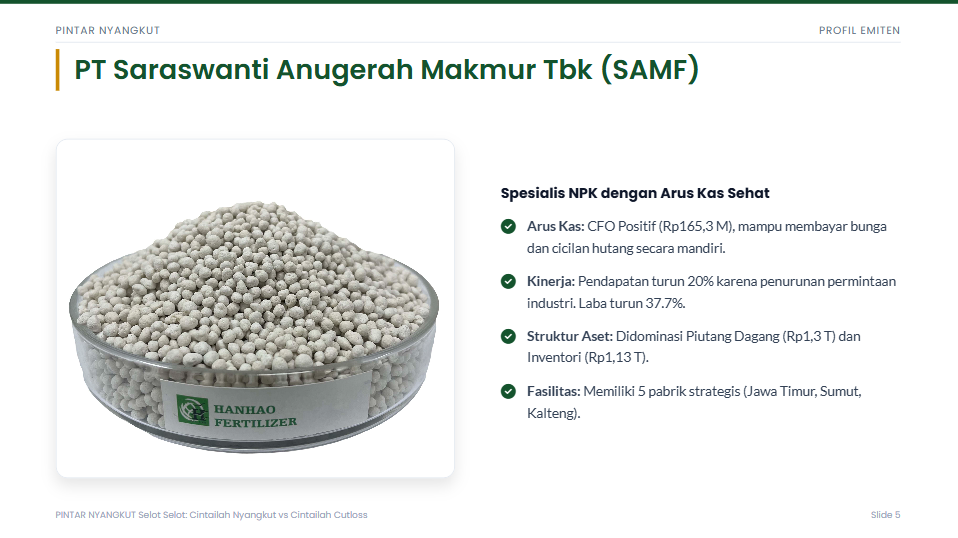 PINTAR NYANGKUT

PROFIL EMITEN

PT Saraswanti Anugerah Makmur Tbk (SAMF)

HANHAO FERTILIZER

Spesialis NPK dengan Arus Kas Sehat

Arus Kas: CFO Positif (Rp165,3 M), mampu membayar bunga dan cicilan hutang secara mandiri.

Kinerja: Pendapatan turun 20% karena penurunan permintaan industri. Laba turun 37.7%.

Struktur Aset: Didominasi Piutang Dagang (Rp1,3 T) dan Inventori (Rp1,13 T).

Fasilitas: Memiliki 5 pabrik strategis (Jawa Timur, Sumut, Kalteng).

PINTAR NYANGKUT Selot Selot: Cintailah Nyangkut vs Cintailah Cutloss

Slide 5